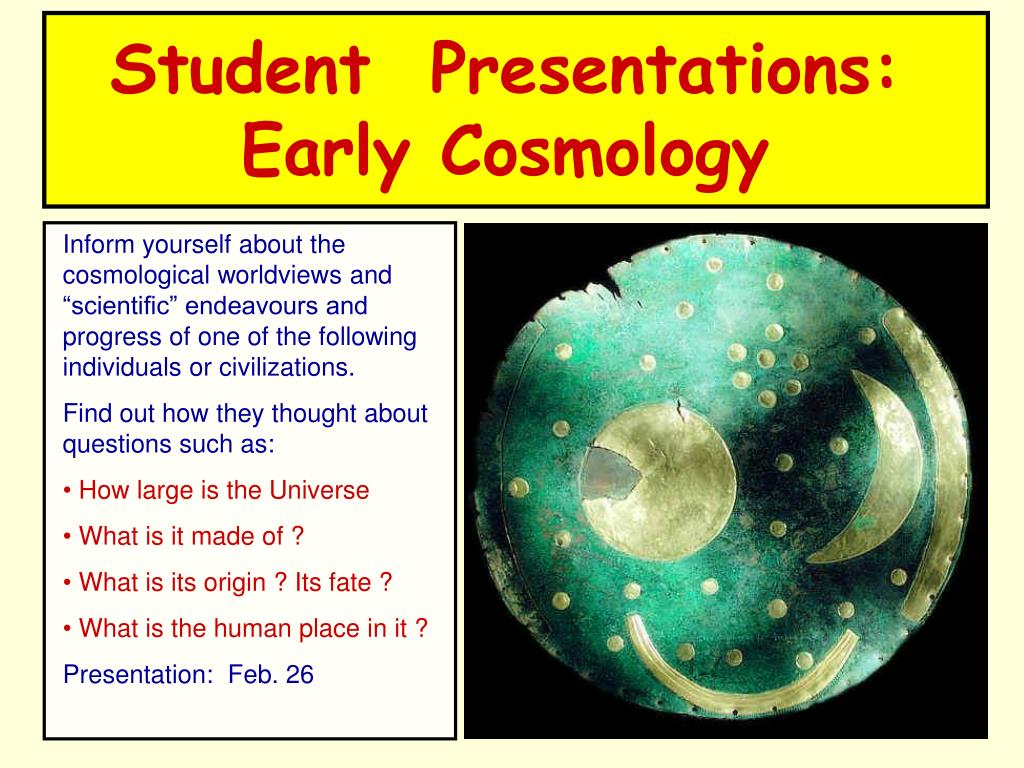 Student Presentations: Early Cosmology

Inform yourself about the cosmological worldviews and “scientific” endeavours and progress of one of the following individuals or civilizations.

Find out how they thought about questions such as:

• How large is the Universe

• What is it made of ?

• What is its origin ? Its fate ?

• What is the human place in it ?

Presentation: Feb. 26